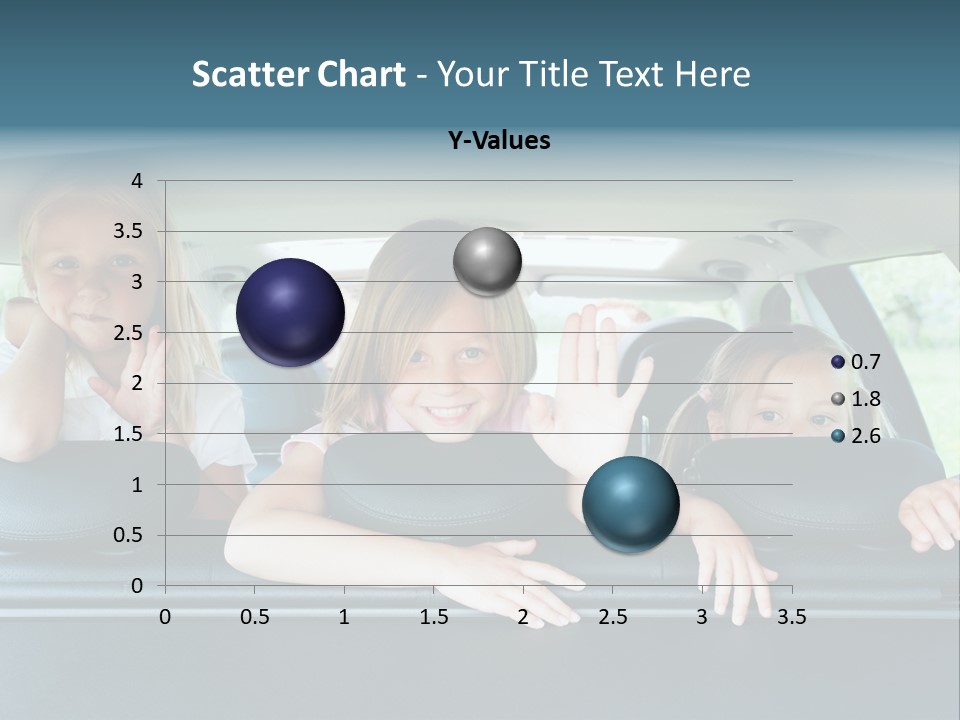 Scatter Chart - Your Title Text Here

Y-Values

4
3.5
3
2.5
2
1.5
1
0.5
0

0 0.5 1 1.5 2 2.5 3 3.5

0.7
1.8
2.6